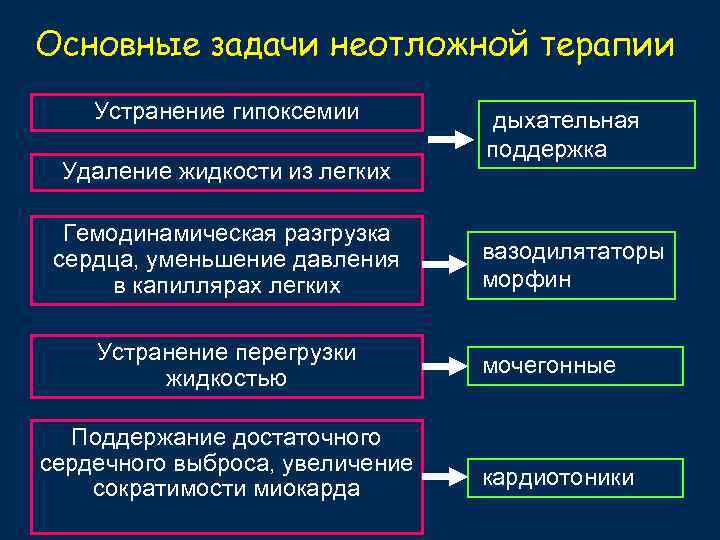 Основные задачи неотложной терапии

Устранение гипоксемии

Удаление жидкости из легких

дыхательная поддержка

Гемодинамическая разгрузка сердца, уменьшение давления в капиллярах легких

вазодилятаторы морфин

Устранение перегрузки жидкостью

мочегонные

Поддержание достаточного сердечного выброса, увеличение сократимости миокарда

кардиотоники